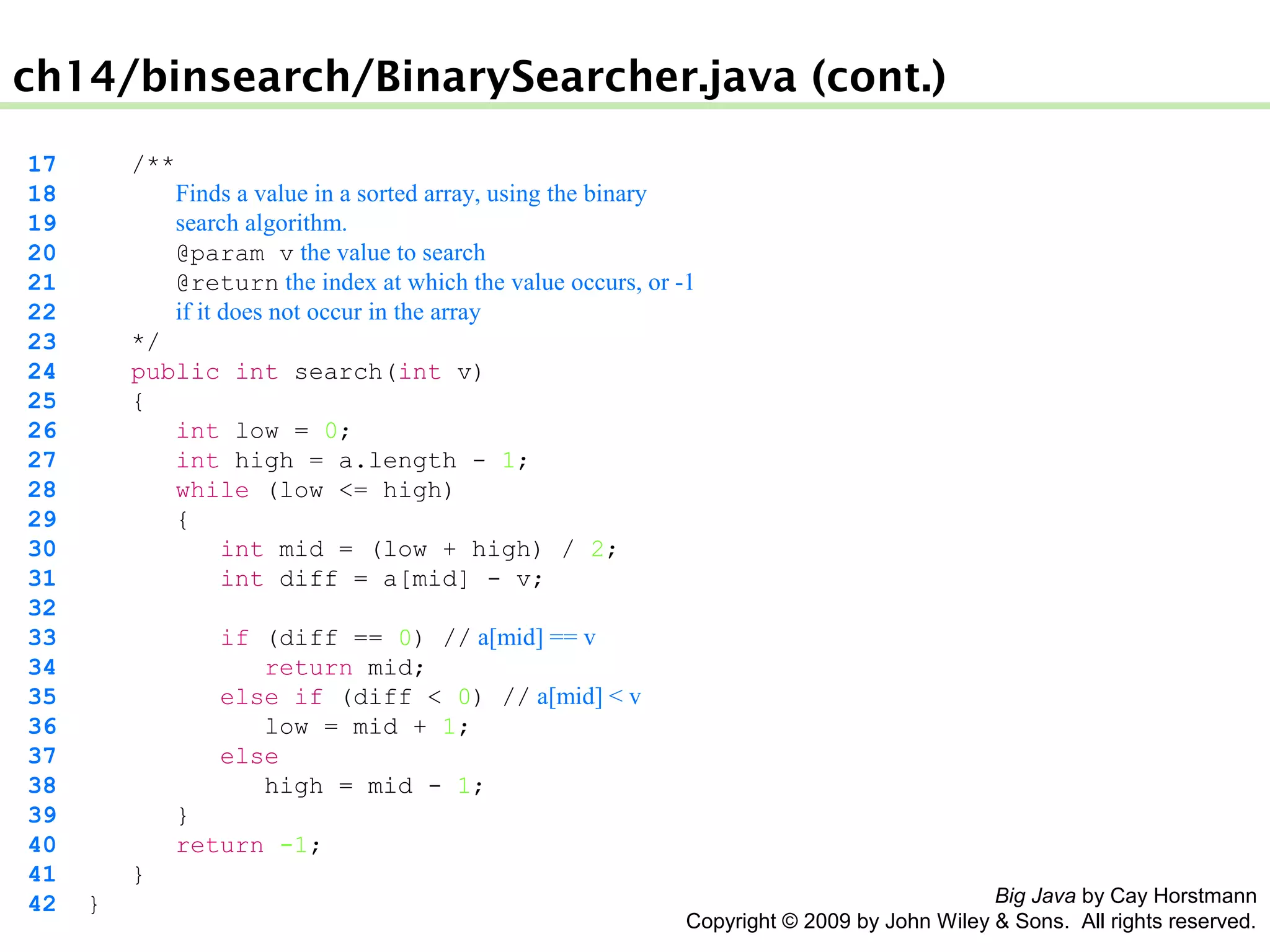 ch14/binsearch/BinarySearcher.java (cont.)

17    /**
18       Finds a value in a sorted array, using the binary
19       search algorithm.
20       @param v the value to search
21       @return the index at which the value occurs, or -1
22       if it does not occur in the array
23    */
24    public int search(int v)
25    {
26       int low = 0;
27       int high = a.length - 1;
28       while (low <= high)
29       {
30          int mid = (low + high) / 2;
31          int diff = a[mid] - v;
32
33          if (diff == 0) // a[mid] == v
34             return mid;
35          else if (diff < 0) // a[mid] < v
36             low = mid + 1;
37          else
38             high = mid - 1;
39       }
40       return -1;
41    }
42 }

Big Java by Cay Horstmann
Copyright © 2009 by John Wiley & Sons. All rights reserved.